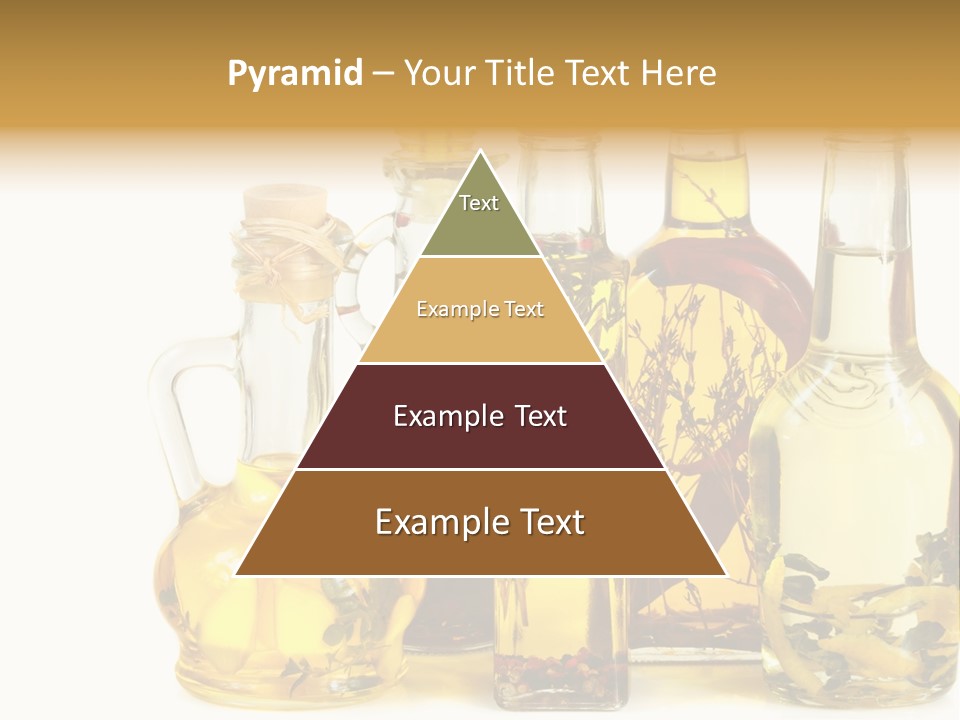 Pyramid – Your Title Text Here

Text

Example Text

Example Text

Example Text